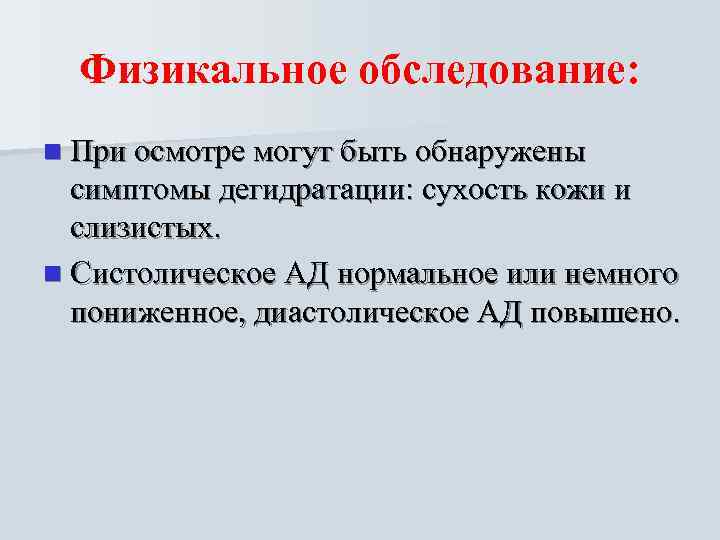 Физикальное обследование:

При осмотре могут быть обнаружены симптомы дегидратации: сухость кожи и слизистых.

Систолическое АД нормальное или немного пониженное, диастолическое АД повышено.